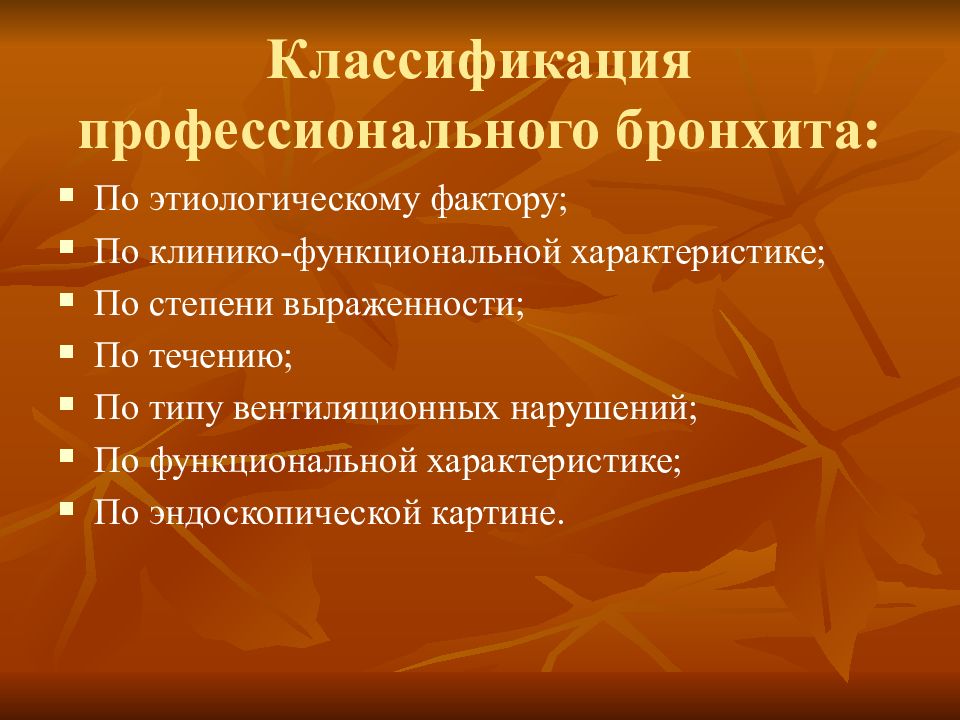 Классификация профессионального бронхита:

- По этиологическому фактору;
- По клинико-функциональной характеристике;
- По степени выраженности;
- По течению;
- По типу вентиляционных нарушений;
- По функциональной характеристике;
- По эндоскопической картине.